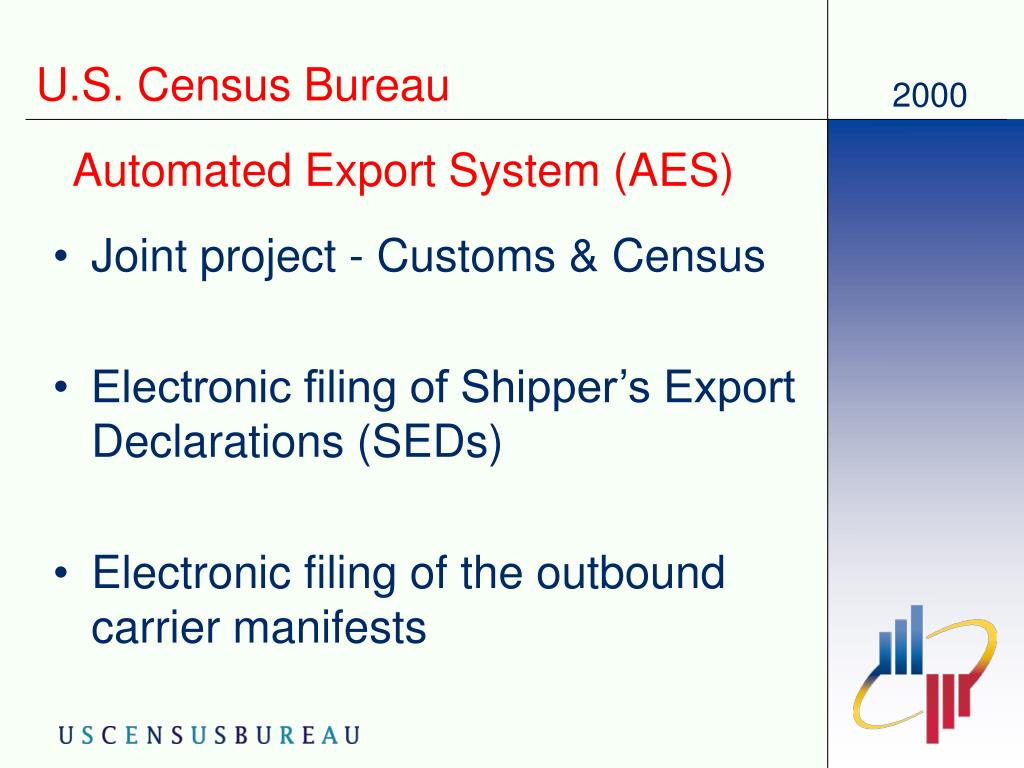 U.S. Census Bureau

2000

Automated Export System (AES)

• Joint project - Customs & Census

• Electronic filing of Shipper's Export Declarations (SEDs)

• Electronic filing of the outbound carrier manifests

USCENSUSBUREAU